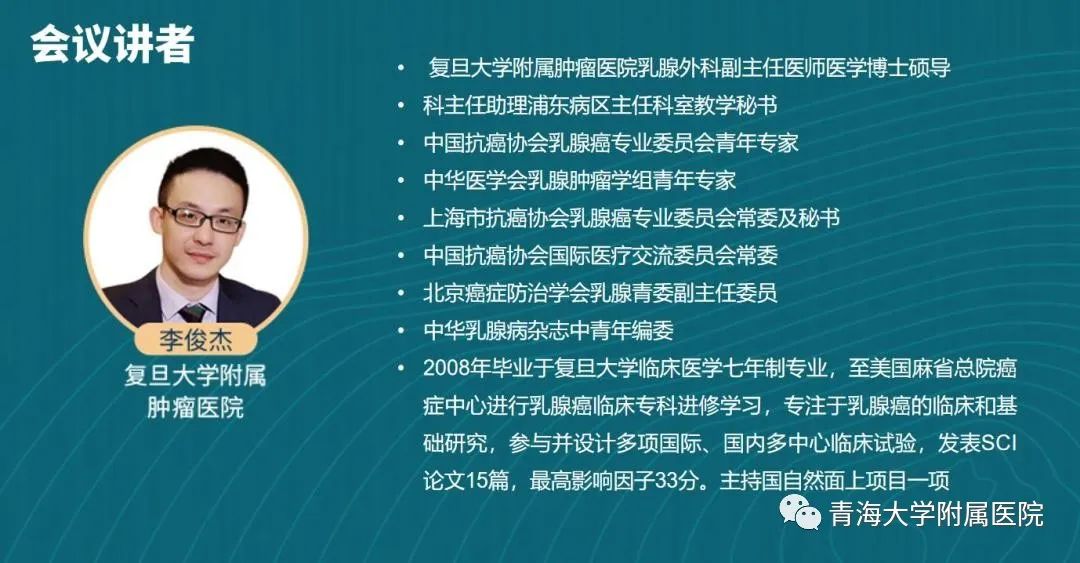 会议讲者

李俊杰
复旦大学附属
肿瘤医院

• 复旦大学附属肿瘤医院乳腺外科副主任医师医学博士硕导
• 科主任助理浦东病区主任科室教学秘书
• 中国抗癌协会乳腺癌专业委员会青年专家
• 中华医学会乳腺肿瘤学组青年专家
• 上海市抗癌协会乳腺癌专业委员会常委及秘书
• 中国抗癌协会国际医疗交流委员会常委
• 北京癌症防治学会乳腺青委副主任委员
• 中华乳腺病杂志中青年编委
• 2008年毕业于复旦大学临床医学七年制专业，至美国麻省总院癌症中心进行乳腺癌临床专科进修学习，专注于乳腺癌的临床和基础研究，参与并设计多项国际、国内多中心临床试验，发表SCI论文15篇，最高影响因子33分。主持国自然面上项目一项

青海大学附属医院